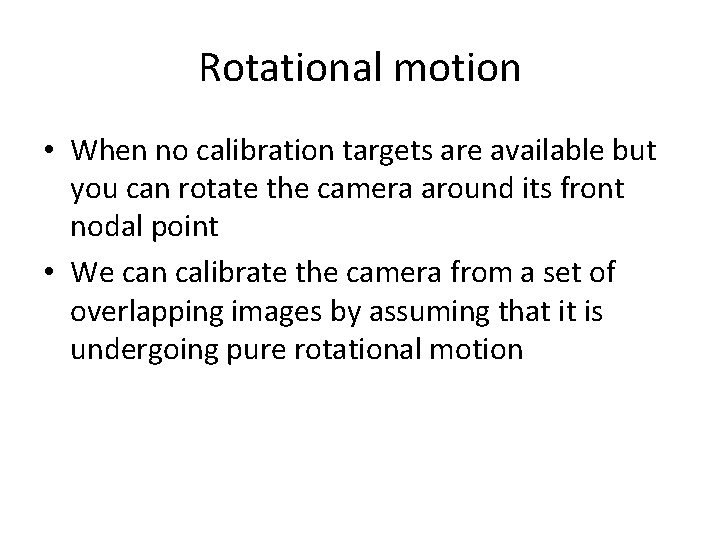 Rotational motion

• When no calibration targets are available but you can rotate the camera around its front nodal point

• We can calibrate the camera from a set of overlapping images by assuming that it is undergoing pure rotational motion